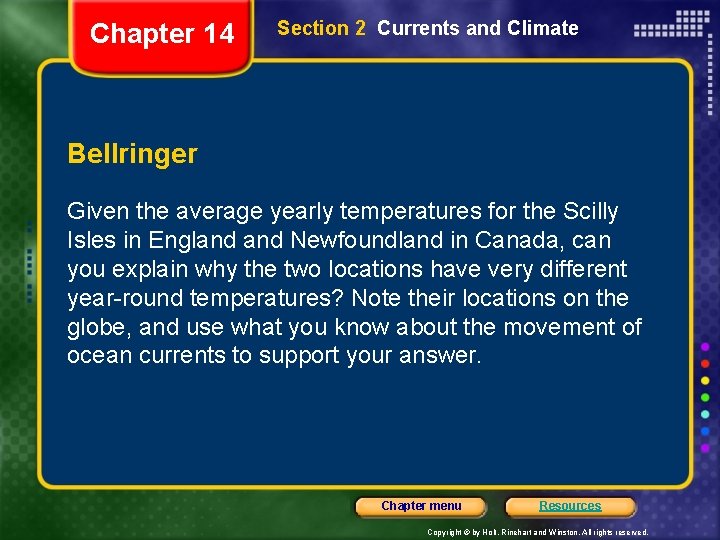 Chapter 14

Section 2 Currents and Climate

Bellringer

Given the average yearly temperatures for the Scilly Isles in England and Newfoundland in Canada, can you explain why the two locations have very different year-round temperatures? Note their locations on the globe, and use what you know about the movement of ocean currents to support your answer.

Chapter menu

Resources

Copyright © by Holt, Rinehart and Winston. All rights reserved.